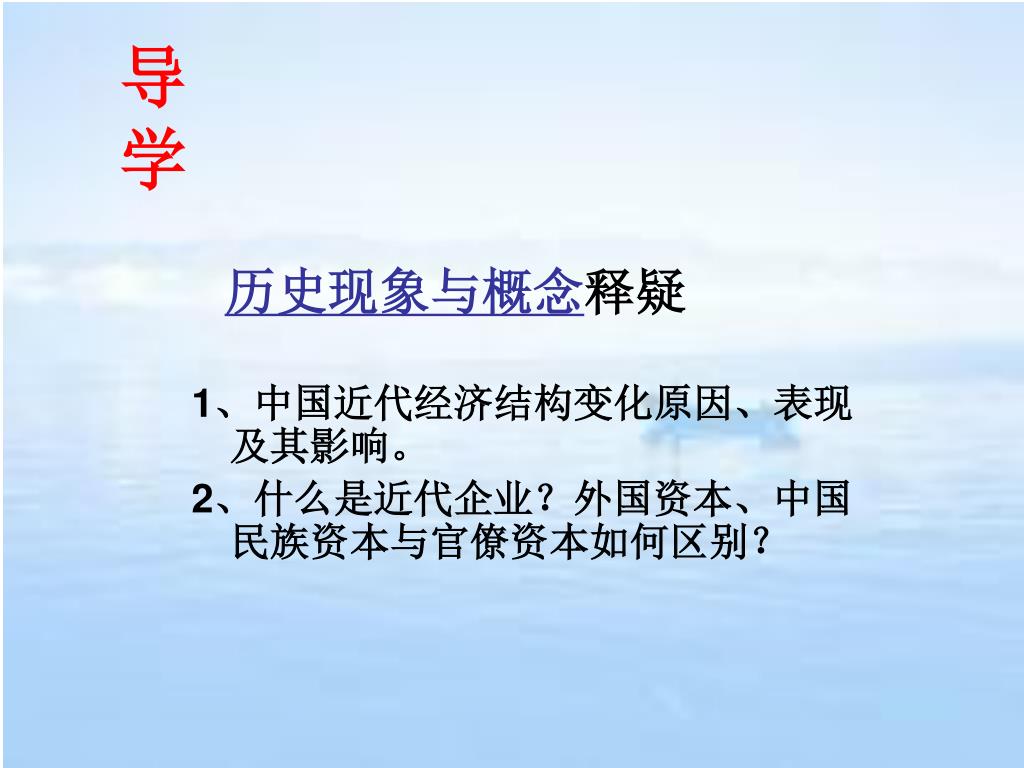 导学

历史现象与概念释疑

1、中国近代经济结构变化原因、表现及其影响。

2、什么是近代企业？外国资本、中国民族资本与官僚资本如何区别？